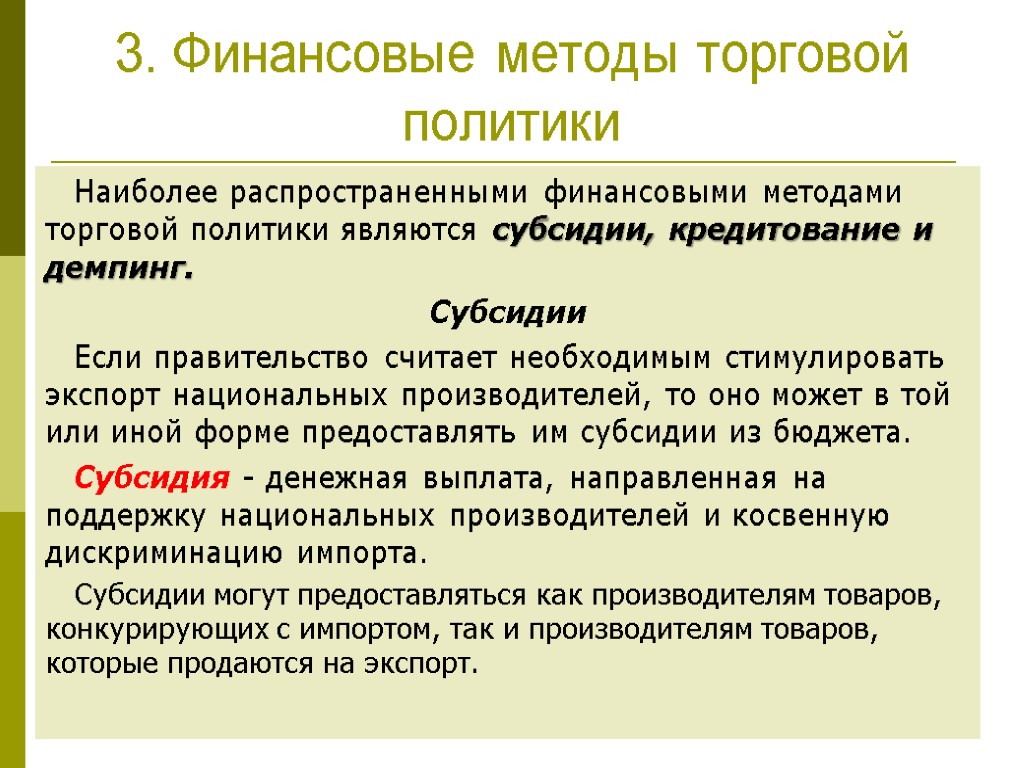 3. Финансовые методы торговой политики

Наиболее распространенными финансовыми методами торговой политики являются субсидии, кредитование и демпинг.

Субсидии

Если правительство считает необходимым стимулировать экспорт национальных производителей, то оно может в той или иной форме предоставлять им субсидии из бюджета.

Субсидия - денежная выплата, направленная на поддержку национальных производителей и косвенную дискриминацию импорта.

Субсидии могут предоставляться как производителям товаров, конкурирующих с импортом, так и производителям товаров, которые продаются на экспорт.